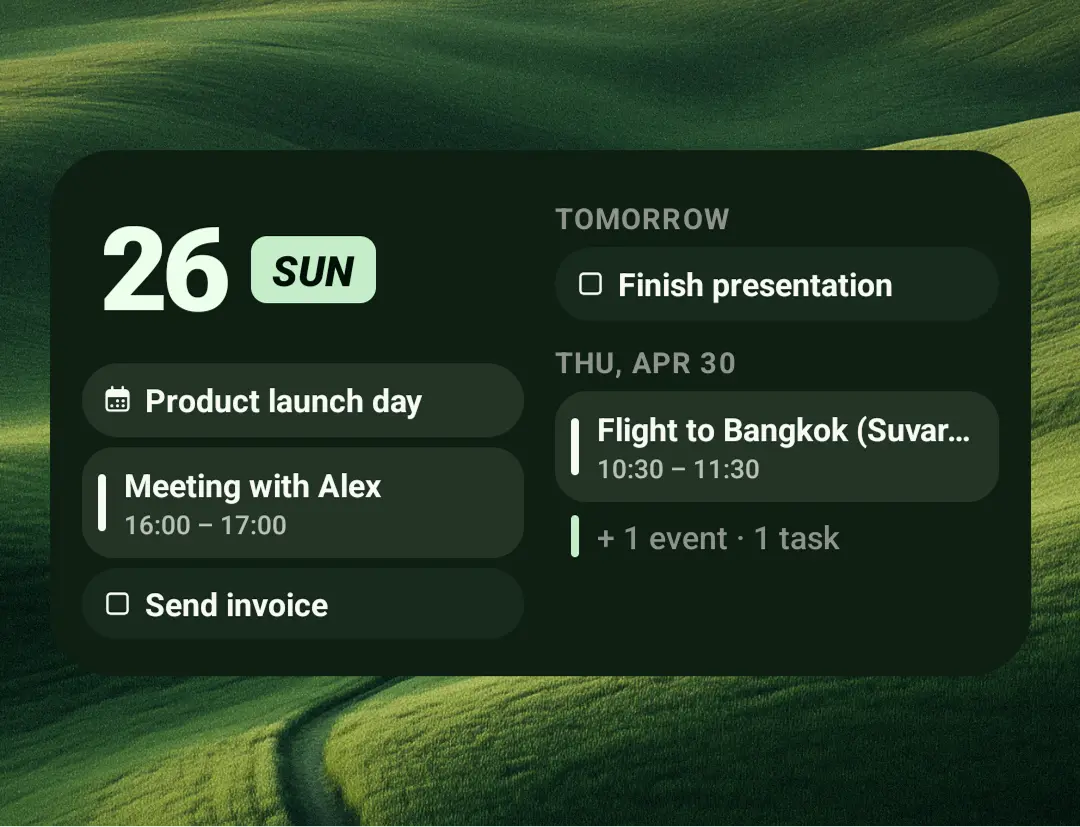 26 SUN

Product launch day

Meeting with Alex
16:00 – 17:00

Send invoice

TOMORROW

Finish presentation

THU, APR 30

Flight to Bangkok (Suvar...
10:30 – 11:30

+ 1 event · 1 task